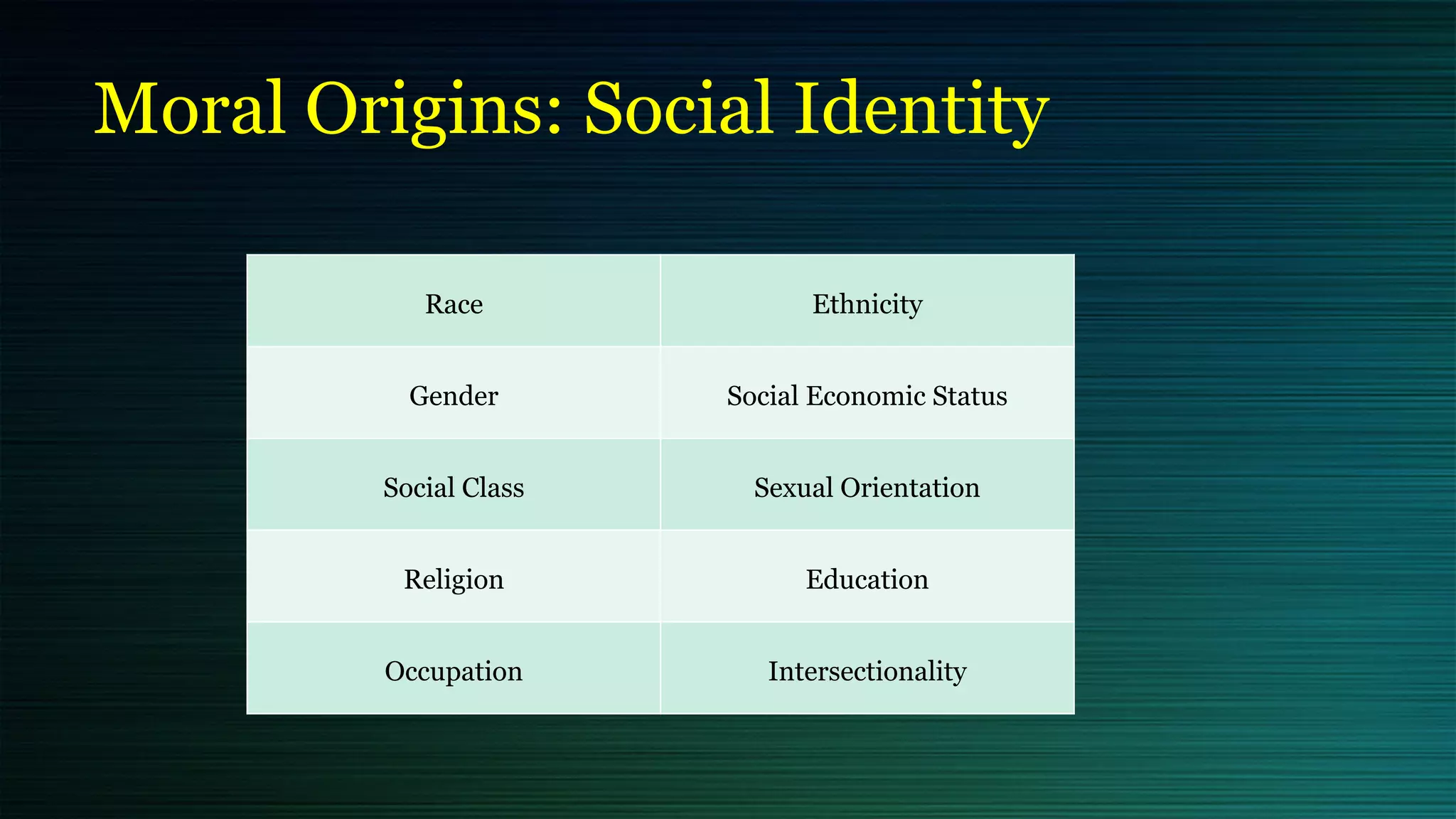 Moral Origins: Social Identity

| Race | Ethnicity |
|---|---|
| Gender | Social Economic Status |
| Social Class | Sexual Orientation |
| Religion | Education |
| Occupation | Intersectionality |